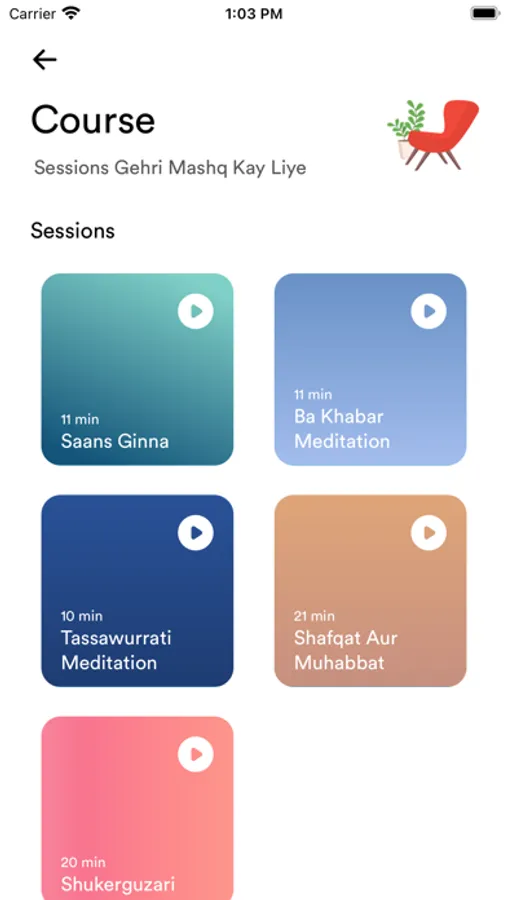 Carrier 1:03 PM

Course

Sessions Gehri Mashq Kay Liye

Sessions

11 min
Saans Ginna

11 min
Ba Khabar Meditation

10 min
Tassawurrati Meditation

21 min
Shafqat Aur Muhabbat

20 min
Shukerguzari